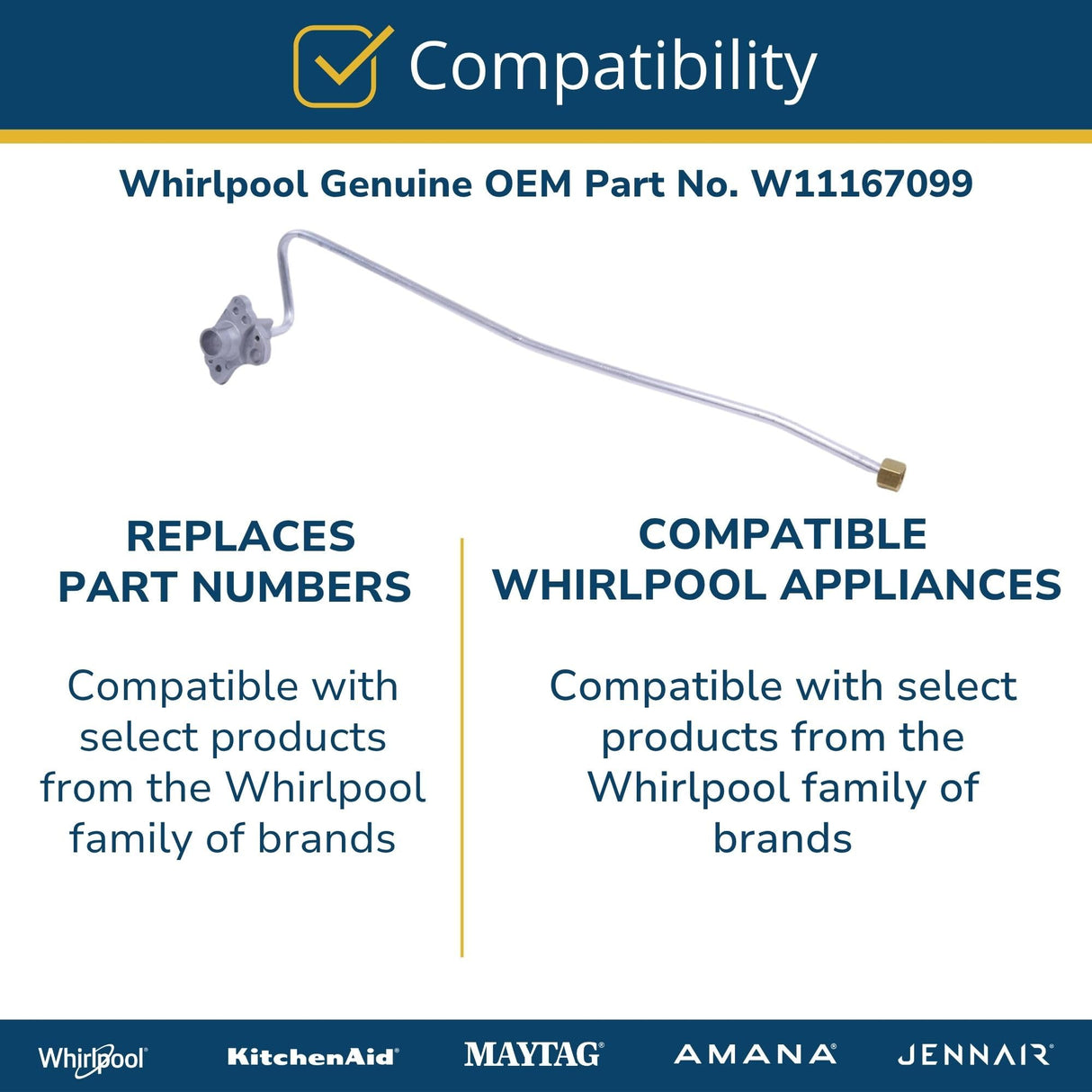 Compatibility

Whirlpool Genuine OEM Part No. W11167099

REPLACES PART NUMBERS

Compatible with select products from the Whirlpool family of brands

COMPATIBLE WHIRLPOOL APPLIANCES

Compatible with select products from the Whirlpool family of brands

Whirlpool KitchenAid MAYTAG AMANA JENNAIR